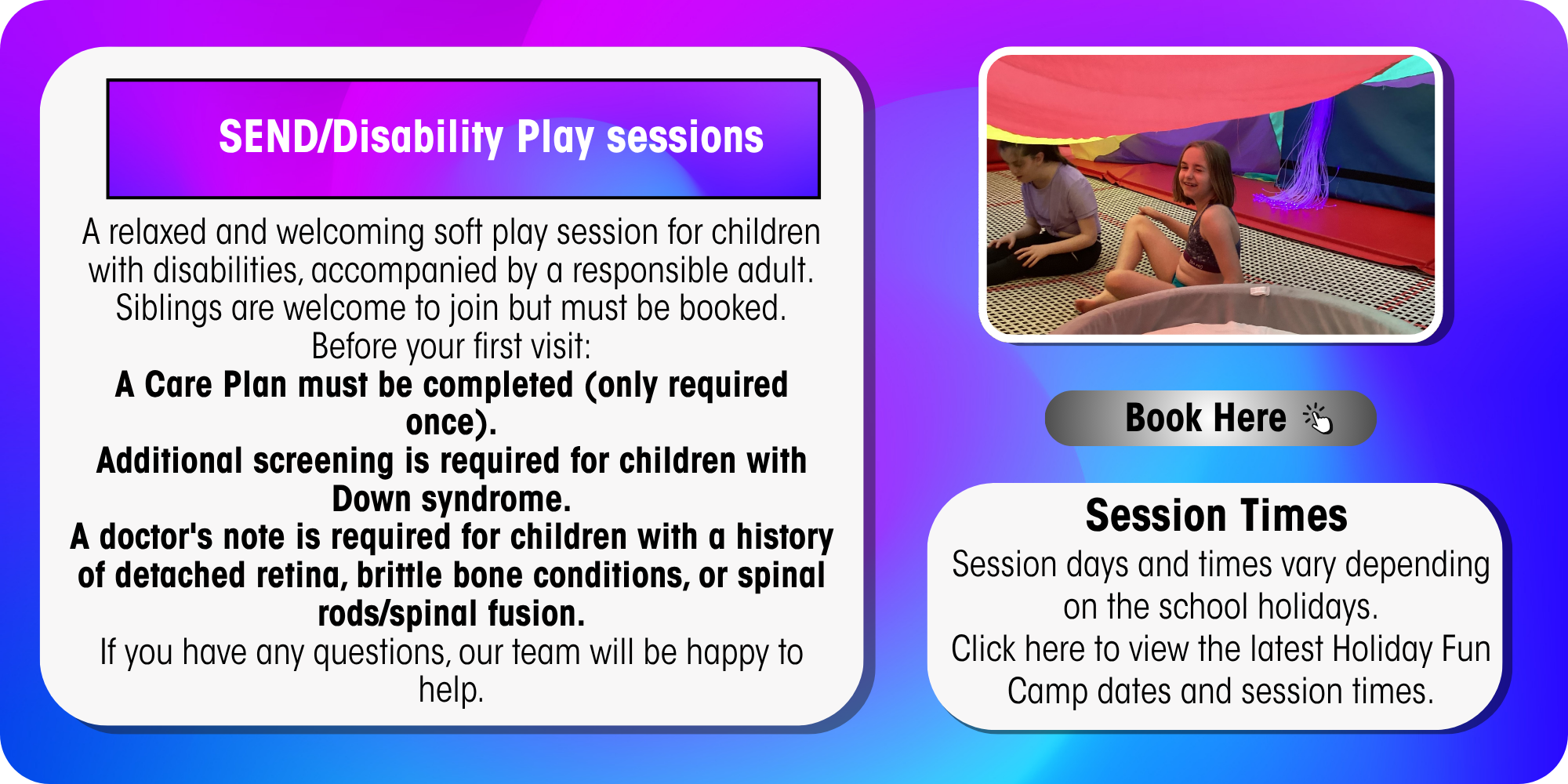 SEND/Disability Play sessions

A relaxed and welcoming soft play session for children with disabilities, accompanied by a responsible adult. Siblings are welcome to join but must be booked.
Before your first visit:
A Care Plan must be completed (only required once).
Additional screening is required for children with Down syndrome.
A doctor's note is required for children with a history of detached retina, brittle bone conditions, or spinal rods/spinal fusion.
If you have any questions, our team will be happy to help.

Book Here

Session Times
Session days and times vary depending on the school holidays.
Click here to view the latest Holiday Fun Camp dates and session times.